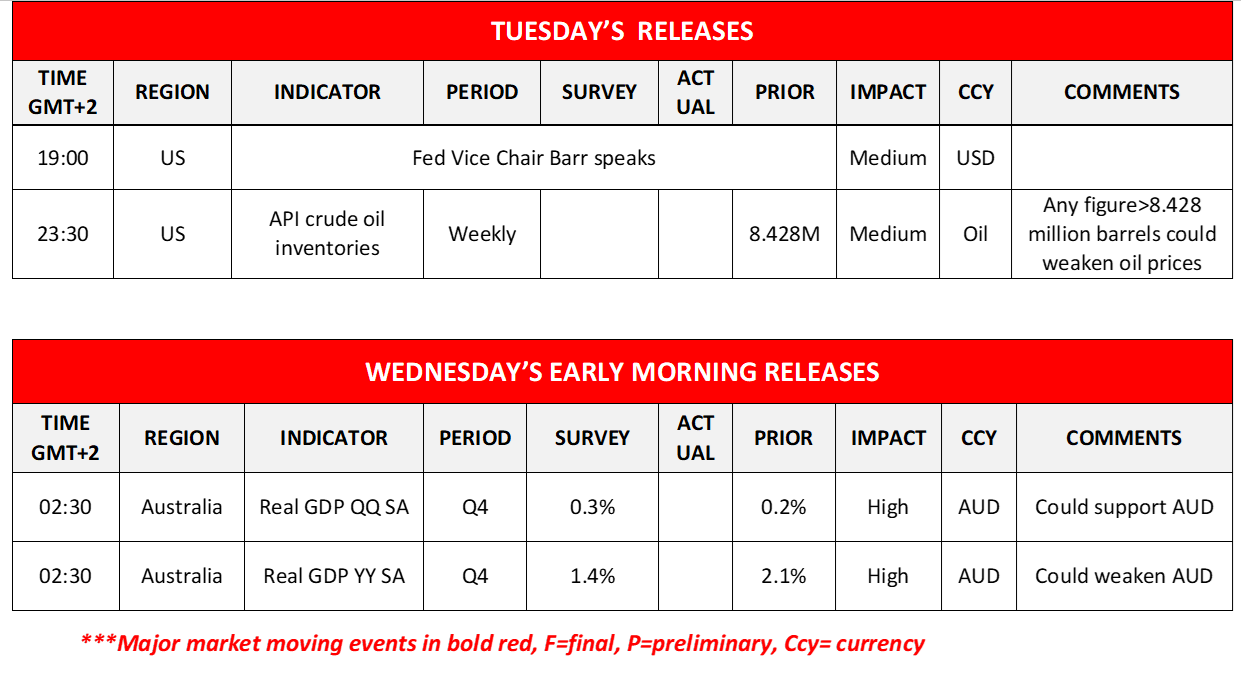 TUESDAY'S RELEASES

| TIME GMT+2 | REGION | INDICATOR | PERIOD | SURVEY | ACT UAL | PRIOR | IMPACT | CCY | COMMENTS |
|---|---|---|---|---|---|---|---|---|---|
| 19:00 | US | Fed Vice Chair Barr speaks | | | | | Medium | USD | |
| 23:30 | US | API crude oil inventories | Weekly | | | 8.428M | Medium | Oil | Any figure>8.428 million barrels could weaken oil prices |

WEDNESDAY'S EARLY MORNING RELEASES

| TIME GMT+2 | REGION | INDICATOR | PERIOD | SURVEY | ACT UAL | PRIOR | IMPACT | CCY | COMMENTS |
|---|---|---|---|---|---|---|---|---|---|
| 02:30 | Australia | Real GDP QQ SA | Q4 | 0.3% | | 0.2% | High | AUD | Could support AUD |
| 02:30 | Australia | Real GDP YY SA | Q4 | 1.4% | | 2.1% | High | AUD | Could weaken AUD |

***Major market moving events in bold red, F=final, P=preliminary, Ccy= currency